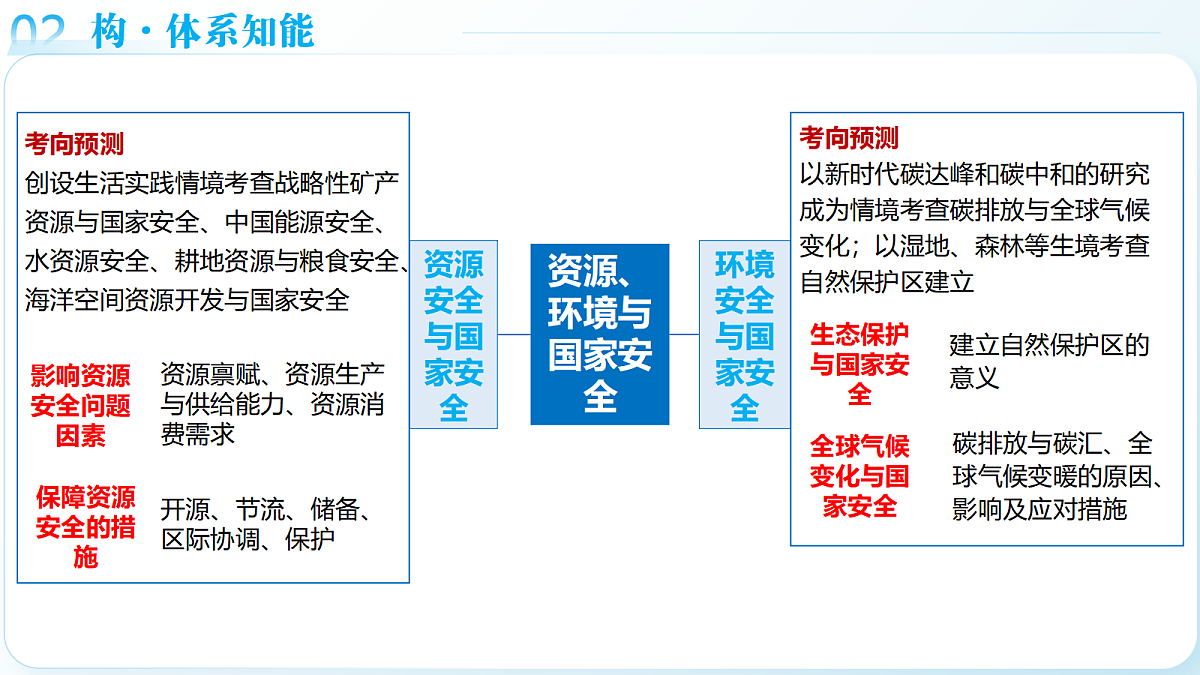 02 构·体系知能

考向预测
创设生活实践情境考查战略性矿产资源与国家安全、中国能源安全、水资源安全、耕地资源与粮食安全、海洋空间资源开发与国家安全

影响资源安全问题因素
资源禀赋、资源生产与供给能力、资源消费需求

保障资源安全的措施
开源、节流、储备、区际协调、保护

资源安全与国家安全

资源、环境与国家安全

环境安全与国家安全

考向预测
以新时代碳达峰和碳中和的研究成为情境考查碳排放与全球气候变化；以湿地、森林等生境考查自然保护区建立

生态保护与国家安全
建立自然保护区的意义

全球气候变化与国家安全
碳排放与碳汇、全球气候变暖的原因、影响及应对措施